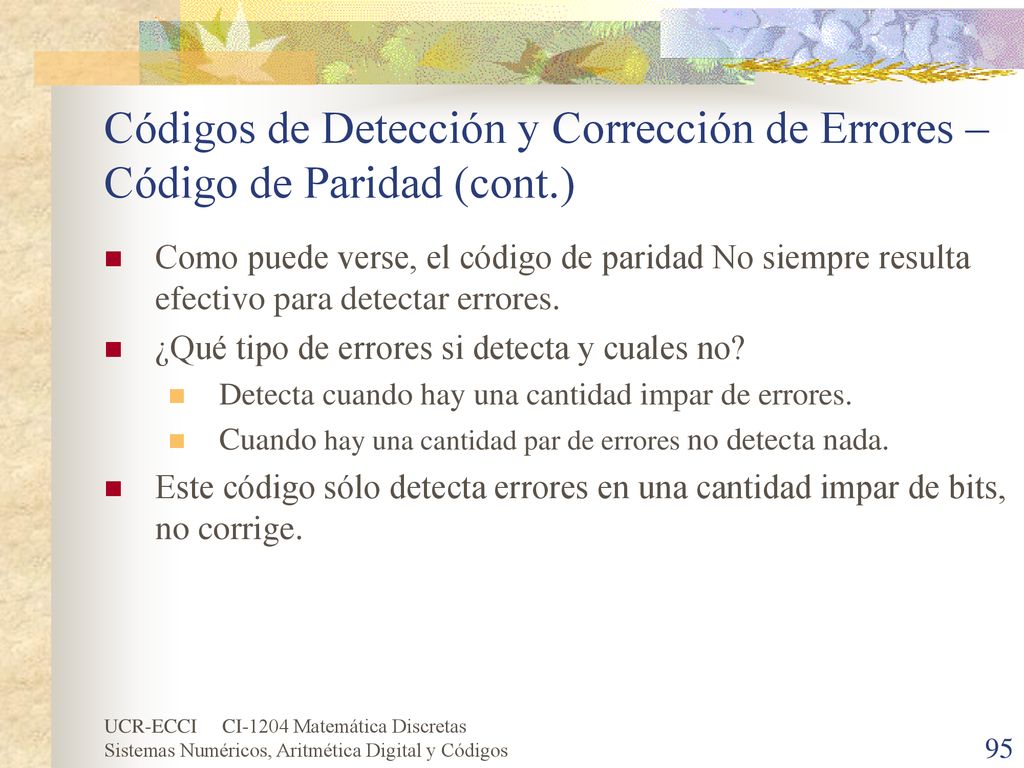 Códigos de Detección y Corrección de Errores – Código de Paridad (cont.)

Como puede verse, el código de paridad No siempre resulta efectivo para detectar errores.

¿Qué tipo de errores si detecta y cuales no?

Detecta cuando hay una cantidad impar de errores.

Cuando hay una cantidad par de errores no detecta nada.

Este código sólo detecta errores en una cantidad impar de bits, no corrige.

UCR-ECCI CI-1204 Matemática Discretas
Sistemas Numéricos, Aritmética Digital y Códigos

95